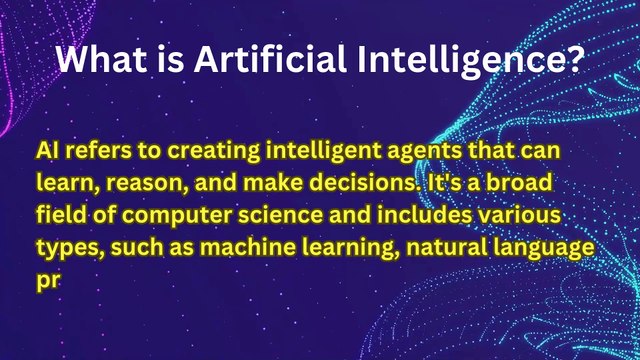 What is Artificial Intelligence?

AI refers to creating intelligent agents that can learn, reason, and make decisions. It's a broad field of computer science and includes various types, such as machine learning, natural language pr